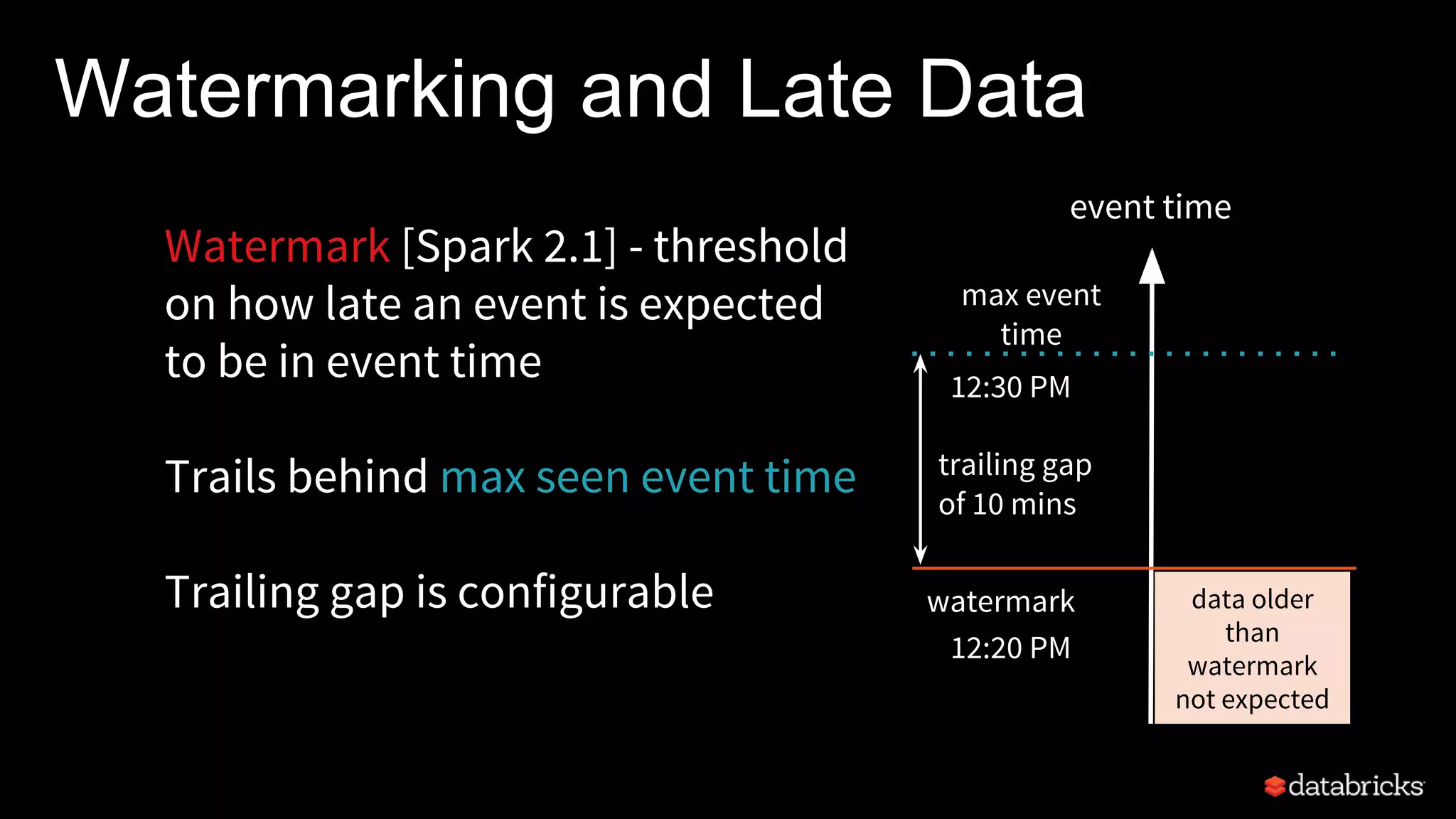 Watermarking and Late Data

Watermark [Spark 2.1] - threshold on how late an event is expected to be in event time

Trails behind max seen event time

Trailing gap is configurable

event time

max event time

12:30 PM

trailing gap of 10 mins

watermark

12:20 PM

data older than watermark not expected

databricks